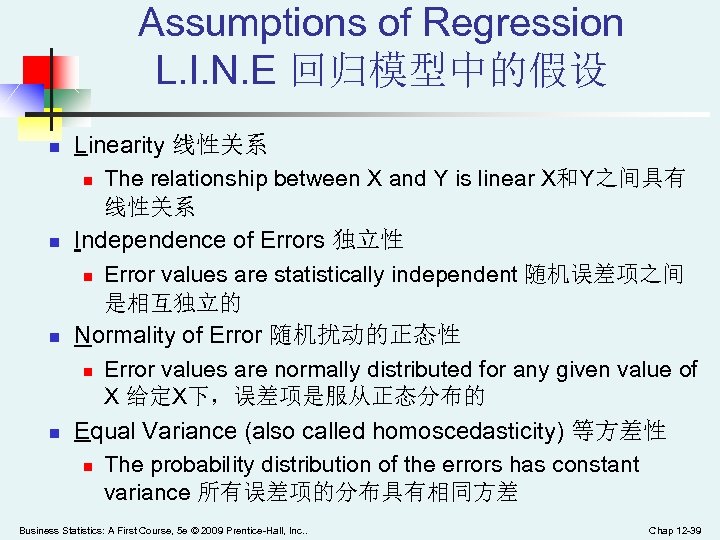 Assumptions of Regression
L.I.N.E 回归模型中的假设

Linearity 线性关系
The relationship between X and Y is linear X和Y之间具有线性关系

Independence of Errors 独立性
Error values are statistically independent 随机误差项之间是相互独立的

Normality of Error 随机扰动的正态性
Error values are normally distributed for any given value of X 给定X下，误差项是服从正态分布的

Equal Variance (also called homoscedasticity) 等方差性
The probability distribution of the errors has constant variance 所有误差项的分布具有相同方差

Business Statistics: A First Course, 5e © 2009 Prentice-Hall, Inc..

Chap 12-39